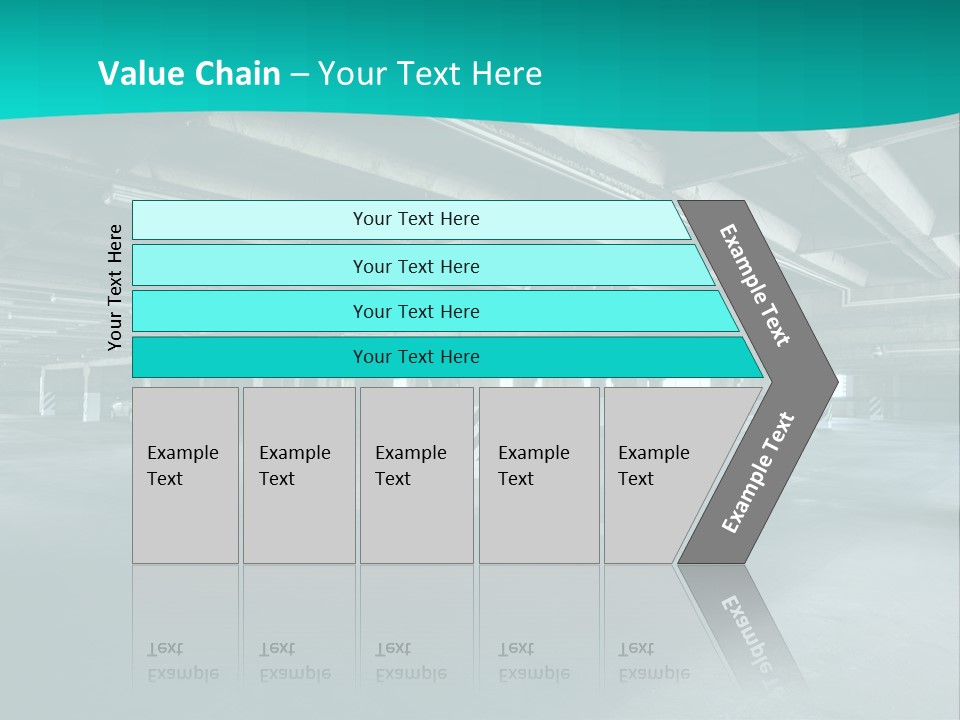 Value Chain – Your Text Here

Your Text Here

Your Text Here

Your Text Here

Your Text Here

Your Text Here

Example Text

Example Text

Example Text

Example Text

Example Text

Example Text

Example Text